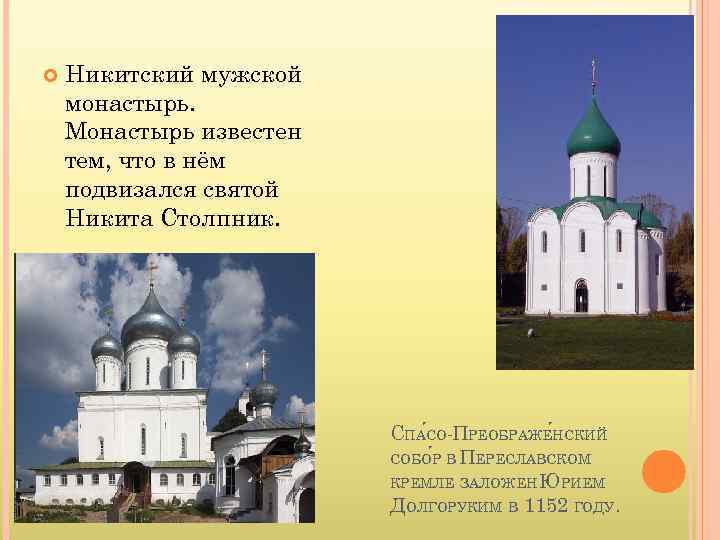 Никитский мужской монастырь. Монастырь известен тем, что в нём подвизался святой Никита Столпник.

Спа́со-Преображе́нский собо́р в Переславском кремле заложен Юрием Долгоруким в 1152 году.